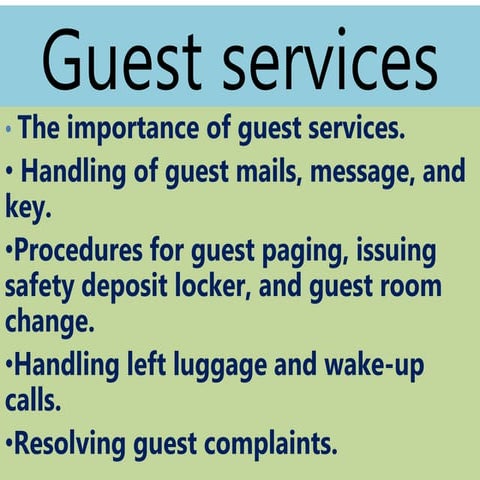 Guest services

• The importance of guest services.

• Handling of guest mails, message, and key.

•Procedures for guest paging, issuing safety deposit locker, and guest room change.

•Handling left luggage and wake-up calls.

•Resolving guest complaints.